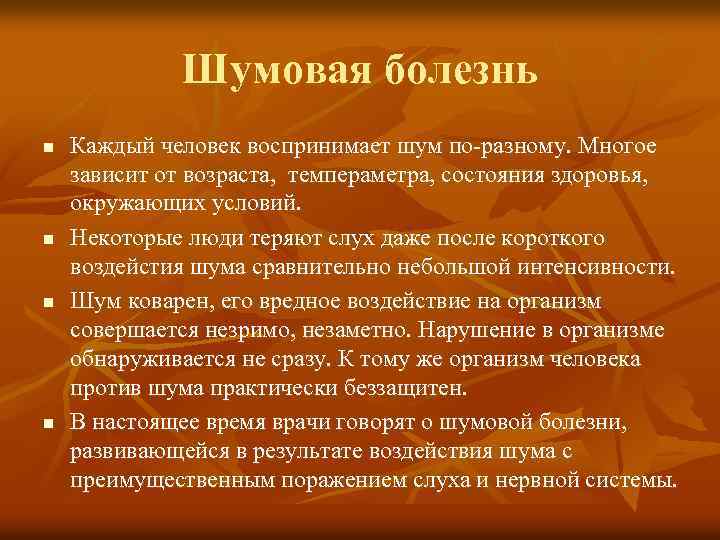 Шумовая болезнь

■ Каждый человек воспринимает шум по-разному. Многое зависит от возраста, темпераметра, состояния здоровья, окружающих условий.

■ Некоторые люди теряют слух даже после короткого воздействия шума сравнительно небольшой интенсивности.

■ Шум коварен, его вредное воздействие на организм совершается незримо, незаметно. Нарушение в организме обнаруживается не сразу. К тому же организм человека против шума практически беззащитен.

■ В настоящее время врачи говорят о шумовой болезни, развивающейся в результате воздействия шума с преимущественным поражением слуха и нервной системы.